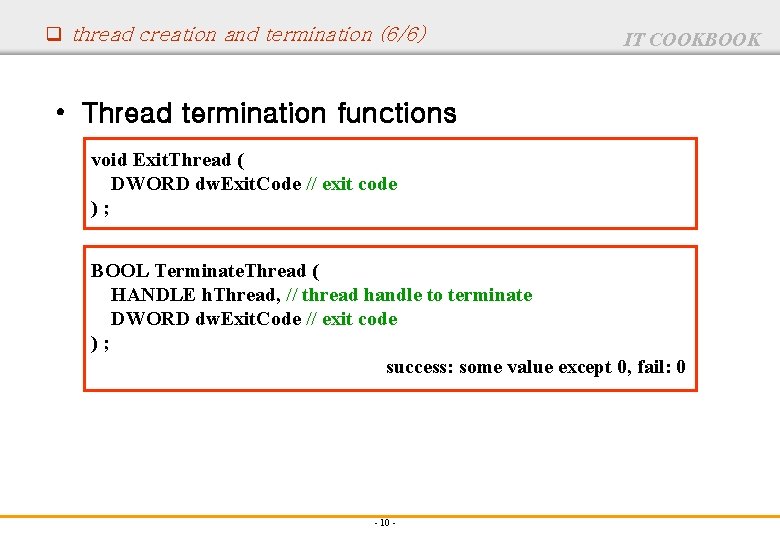 thread creation and termination (6/6)

IT COOKBOOK

• Thread termination functions

void ExitThread (
DWORD dwExitCode // exit code
) ;

BOOL TerminateThread (
HANDLE hThread, // thread handle to terminate
DWORD dwExitCode // exit code
) ;

success: some value except 0, fail: 0

- 10 -